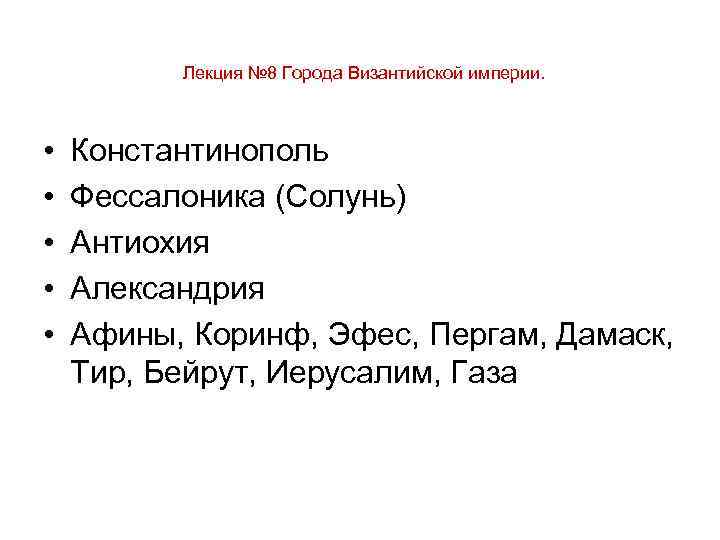 Лекция №8 Города Византийской империи.

• Константинополь
• Фессалоника (Солунь)
• Антиохия
• Александрия
• Афины, Коринф, Эфес, Пергам, Дамаск, Тир, Бейрут, Иерусалим, Газа